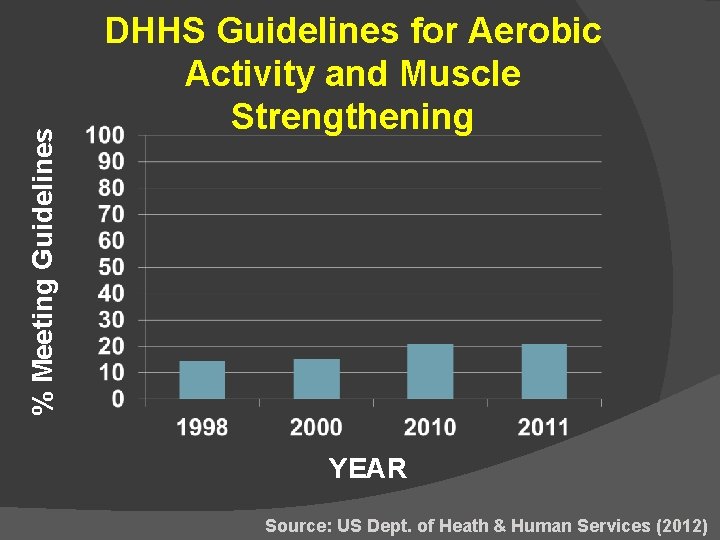 DHHS Guidelines for Aerobic Activity and Muscle Strengthening

% Meeting Guidelines

100
90
80
70
60
50
40
30
20
10
0

1998 2000 2010 2011

YEAR

Source: US Dept. of Heath & Human Services (2012)